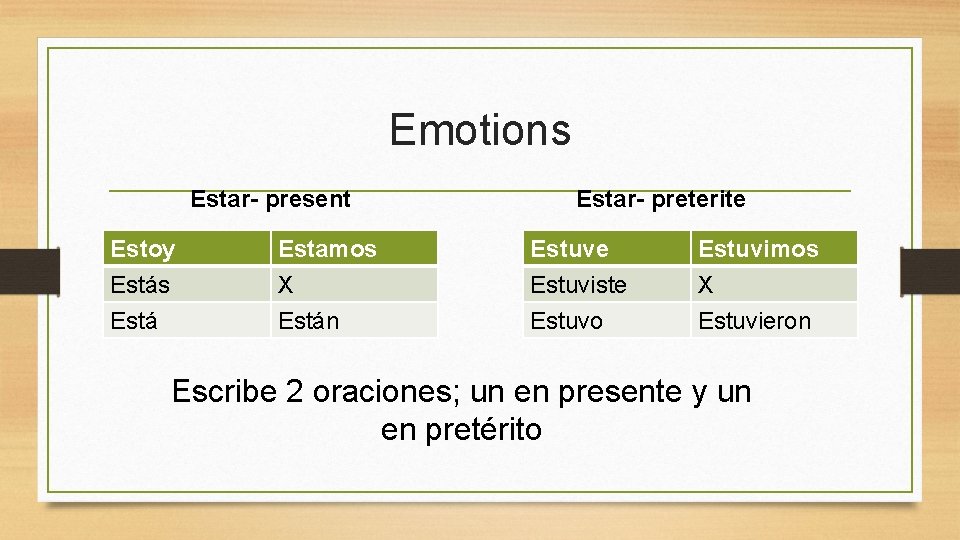 Emotions

Estar- present

| Estoy | Estamos |
|---|---|
| Estás | X |
| Está | Están |

Estar- preterite

| Estuve | Estuvimos |
|---|---|
| Estuviste | X |
| Estuvo | Estuvieron |

Escribe 2 oraciones; un en presente y un en pretérito